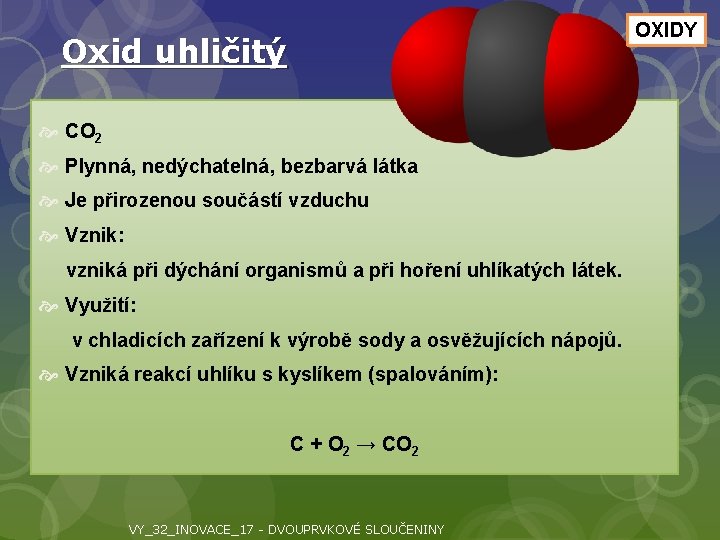 OXIDY

Oxid uhličitý

$CO_2$

Plynná, nedýchatelná, bezbarvá látka

Je přirozenou součástí vzduchu

Vznik:

vzniká při dýchání organismů a při hoření uhlíkatých látek.

Využití:

v chladicích zařízení k výrobě sody a osvěžujících nápojů.

Vzniká reakcí uhlíku s kyslíkem (spalováním):

$C + O_2 \rightarrow CO_2$

VY_32_INOVACE_17 - DVOUPRVKOVÉ SLOUČENINY